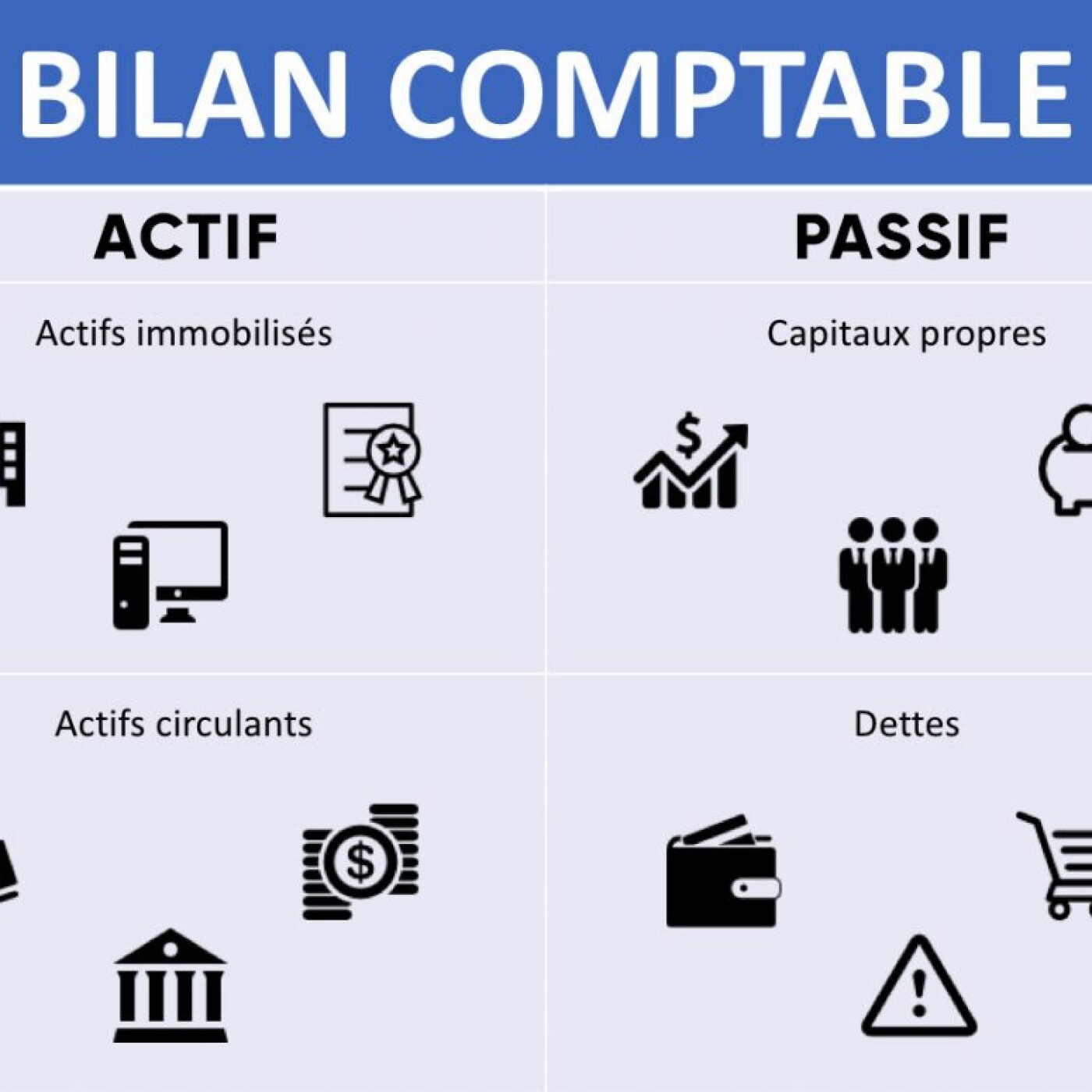 BILAN COMPTABLE

| ACTIF | PASSIF |
|---|---|
| Actifs immobilisés | Capitaux propres |
| Actifs circulants | Dettes |